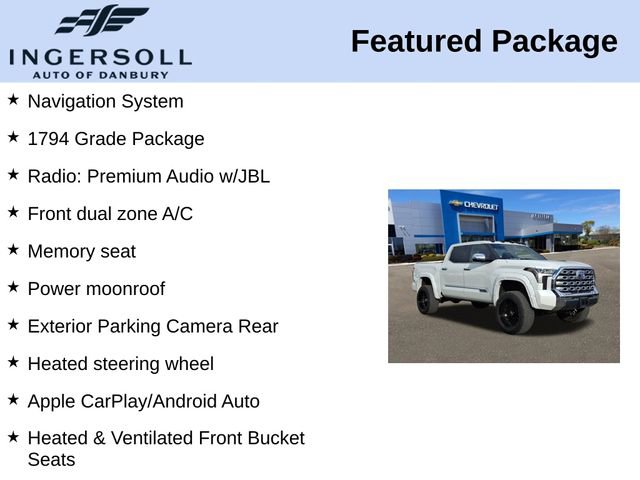 INGERSOLL
AUTO OF DANBURY

Featured Package

★ Navigation System

★ 1794 Grade Package

★ Radio: Premium Audio w/JBL

★ Front dual zone A/C

★ Memory seat

★ Power moonroof

★ Exterior Parking Camera Rear

★ Heated steering wheel

★ Apple CarPlay/Android Auto

★ Heated & Ventilated Front Bucket Seats

CHEVROLET